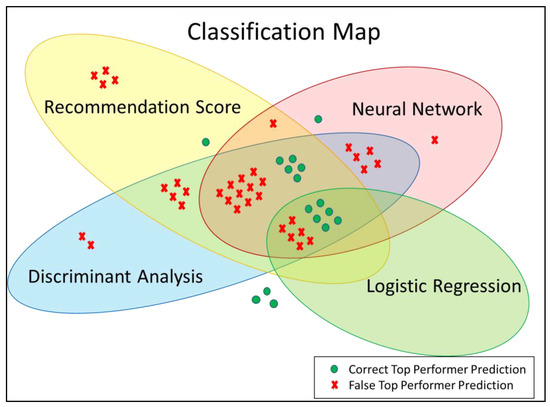 Classification Map

Recommendation Score

Neural Network

Discriminant Analysis

Logistic Regression

Correct Top Performer Prediction
False Top Performer Prediction